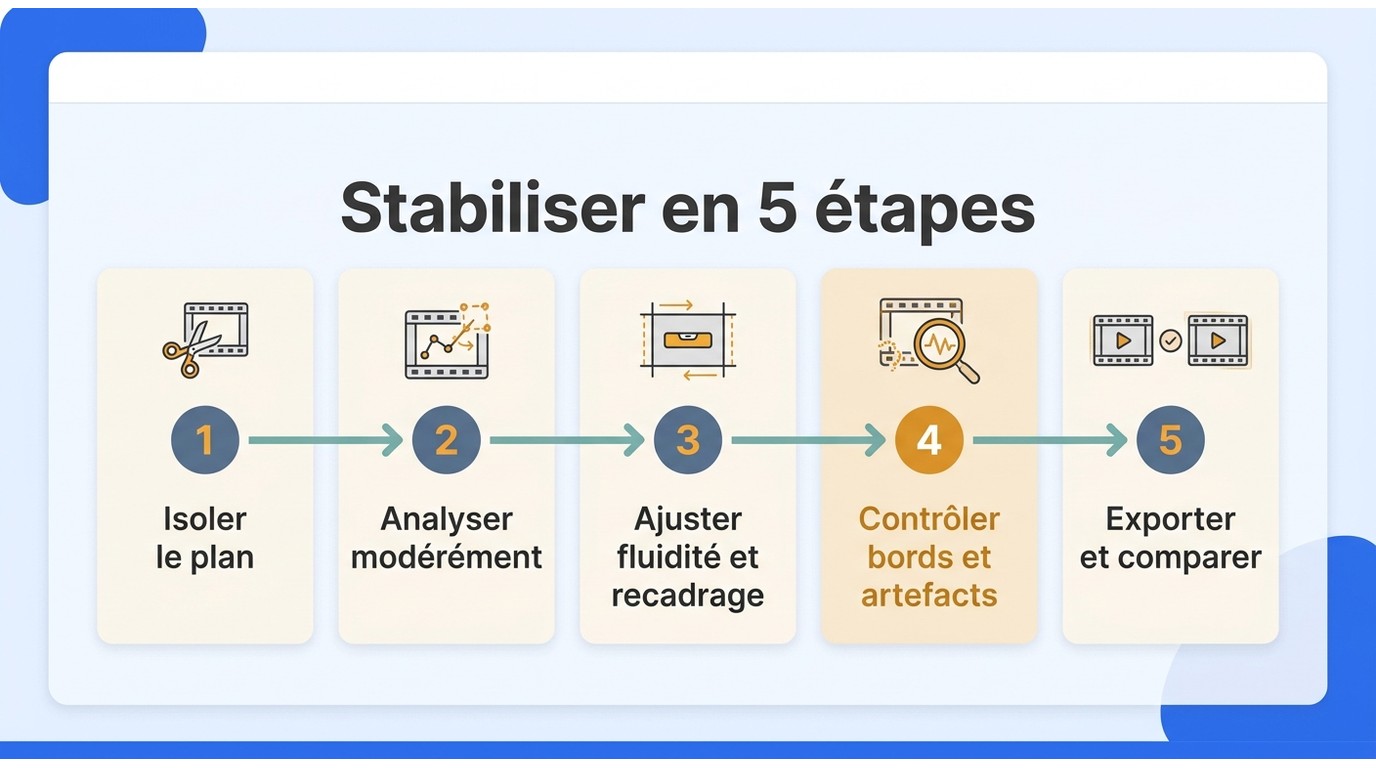 Stabiliser en 5 étapes

1
Isoler le plan

2
Analyser modérément

3
Ajuster fluidité et recadrage

4
Contrôler bords et artefacts

5
Exporter et comparer